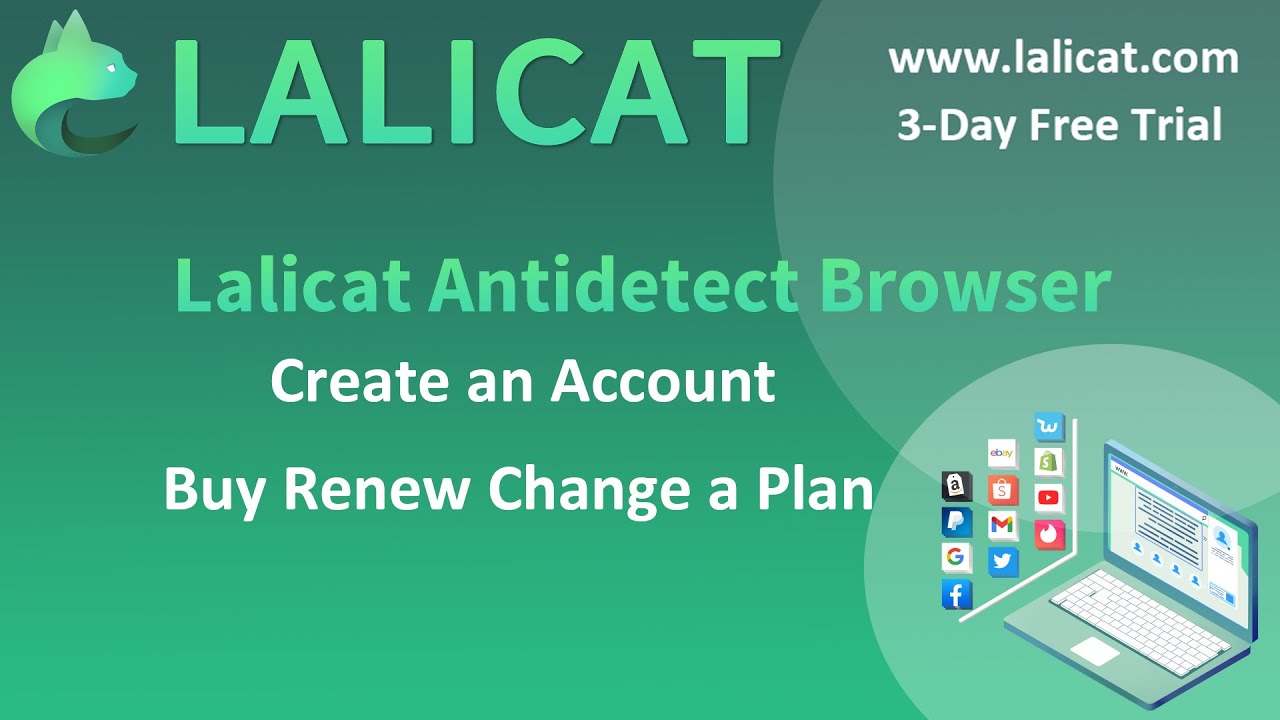 LALICAT

www.lalicat.com
3-Day Free Trial

Lalicat Antidetect Browser
Create an Account
Buy Renew Change a Plan

ebay